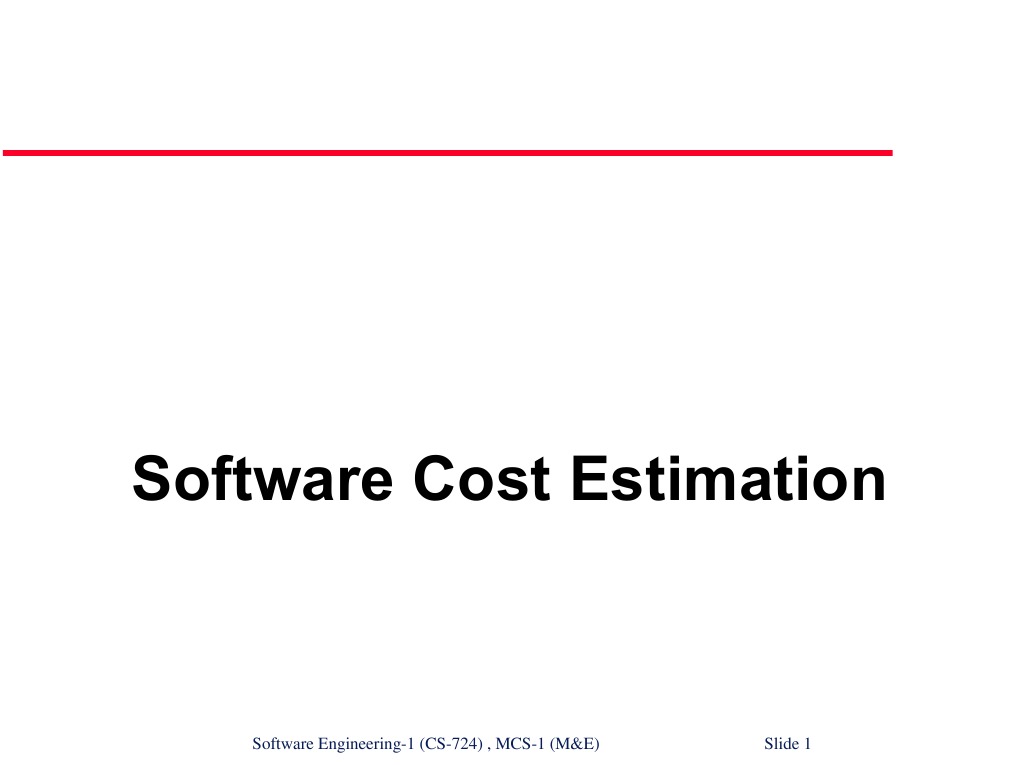 Software Cost Estimation

Software Engineering-1 (CS-724) , MCS-1 (M&E)

Slide 1